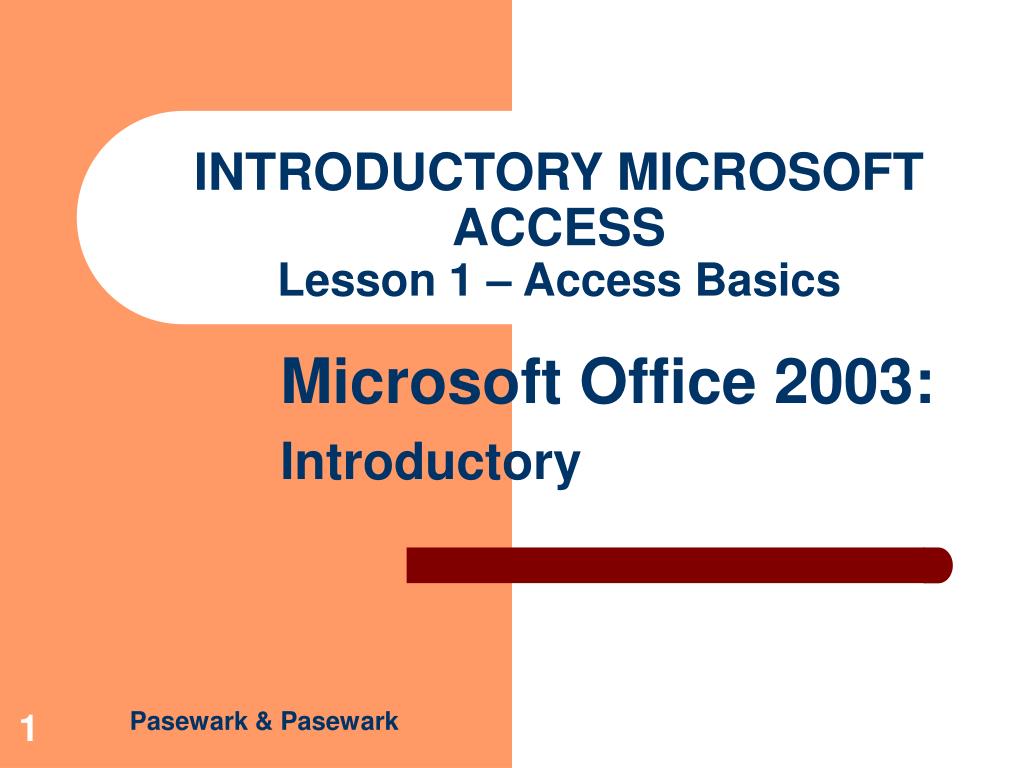 INTRODUCTORY MICROSOFT ACCESS
Lesson 1 – Access Basics

Microsoft Office 2003:
Introductory

1

Pasewark & Pasewark